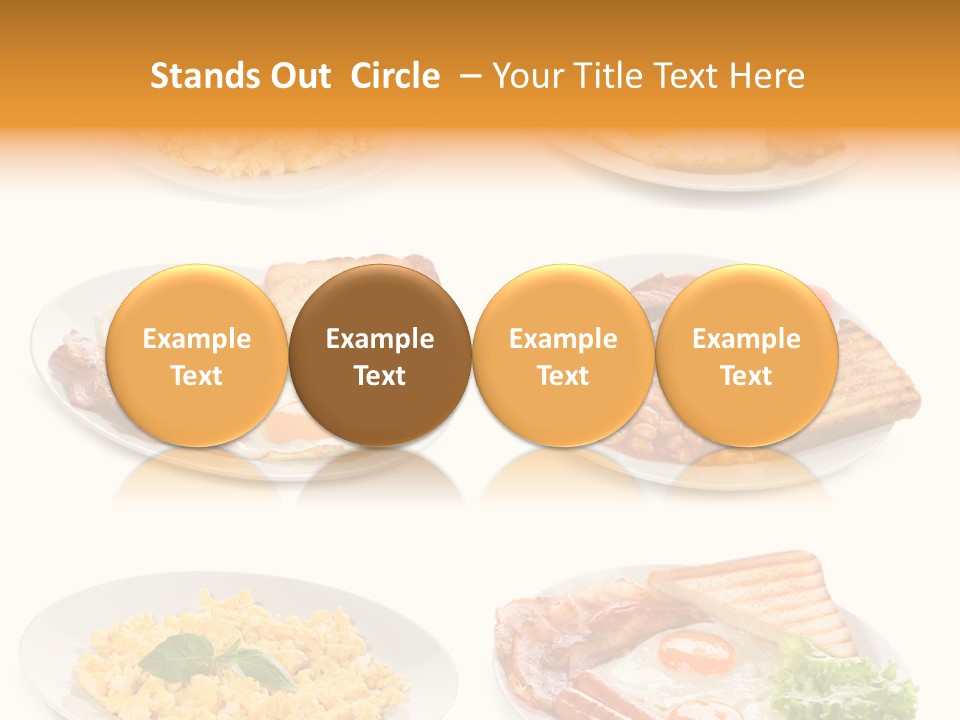 Stands Out Circle – Your Title Text Here

Example Text

Example Text

Example Text

Example Text